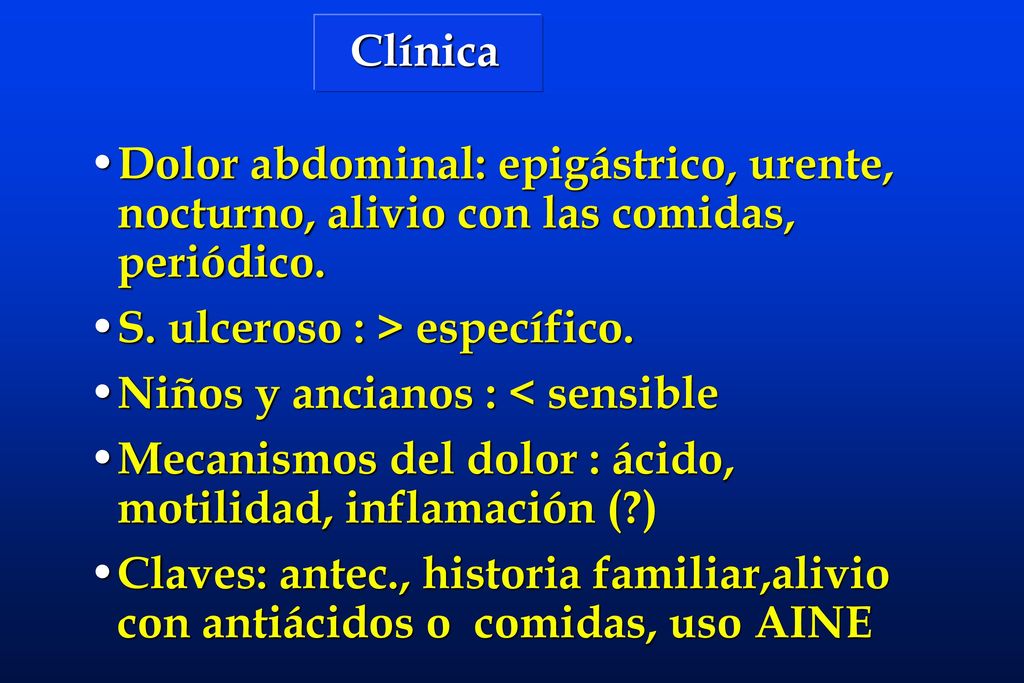 Clínica

• Dolor abdominal: epigástrico, urente, nocturno, alivio con las comidas, periódico.

• S. ulceroso : > específico.

• Niños y ancianos : < sensible

• Mecanismos del dolor : ácido, motilidad, inflamación (?)

• Claves: antec., historia familiar,alivio con antiácidos o comidas, uso AINE